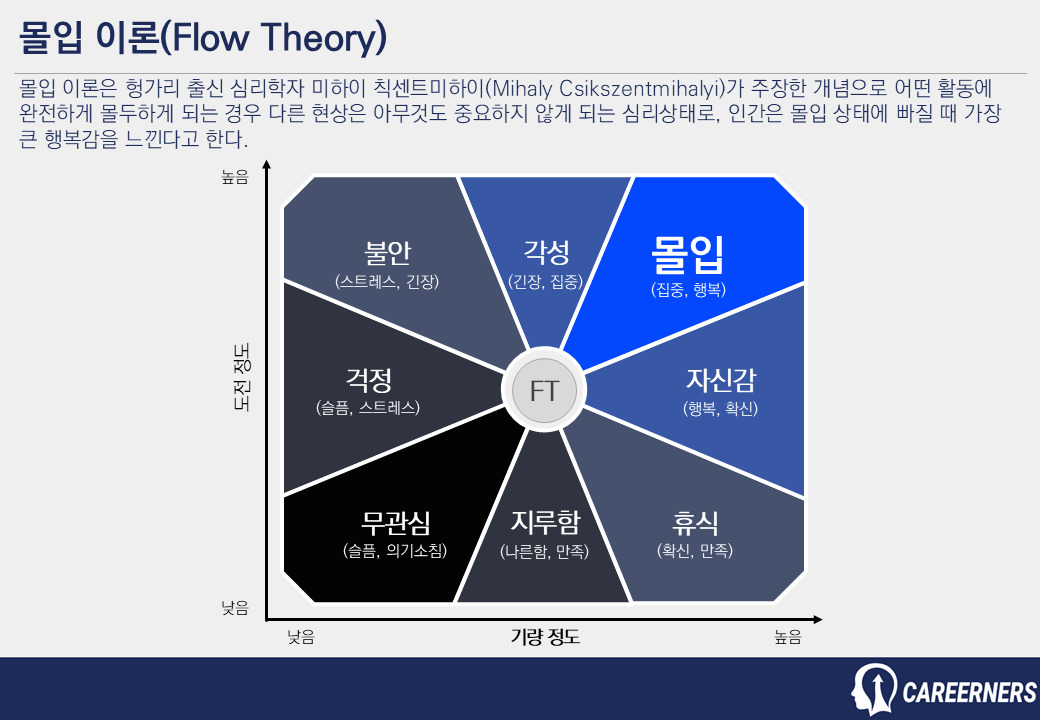 몰입 이론(Flow Theory)

몰입 이론은 헝가리 출신 심리학자 미하이 칙센트미하이(Mihaly Csikszentmihalyi)가 주장한 개념으로 어떤 활동에 완전하게 몰두하게 되는 경우 다른 현상은 아무것도 중요하지 않게 되는 심리상태로, 인간은 몰입 상태에 빠질 때 가장 큰 행복감을 느낀다고 한다.

높음

도전 정도

낮음

불안
(스트레스, 긴장)

각성
(긴장, 집중)

몰입
(집중, 행복)

걱정
(슬픔, 스트레스)

FT

자신감
(행복, 확신)

무관심
(슬픔, 의기소침)

지루함
(나른함, 만족)

휴식
(확신, 만족)

낮음

기량 정도

높음

CAREERNERS